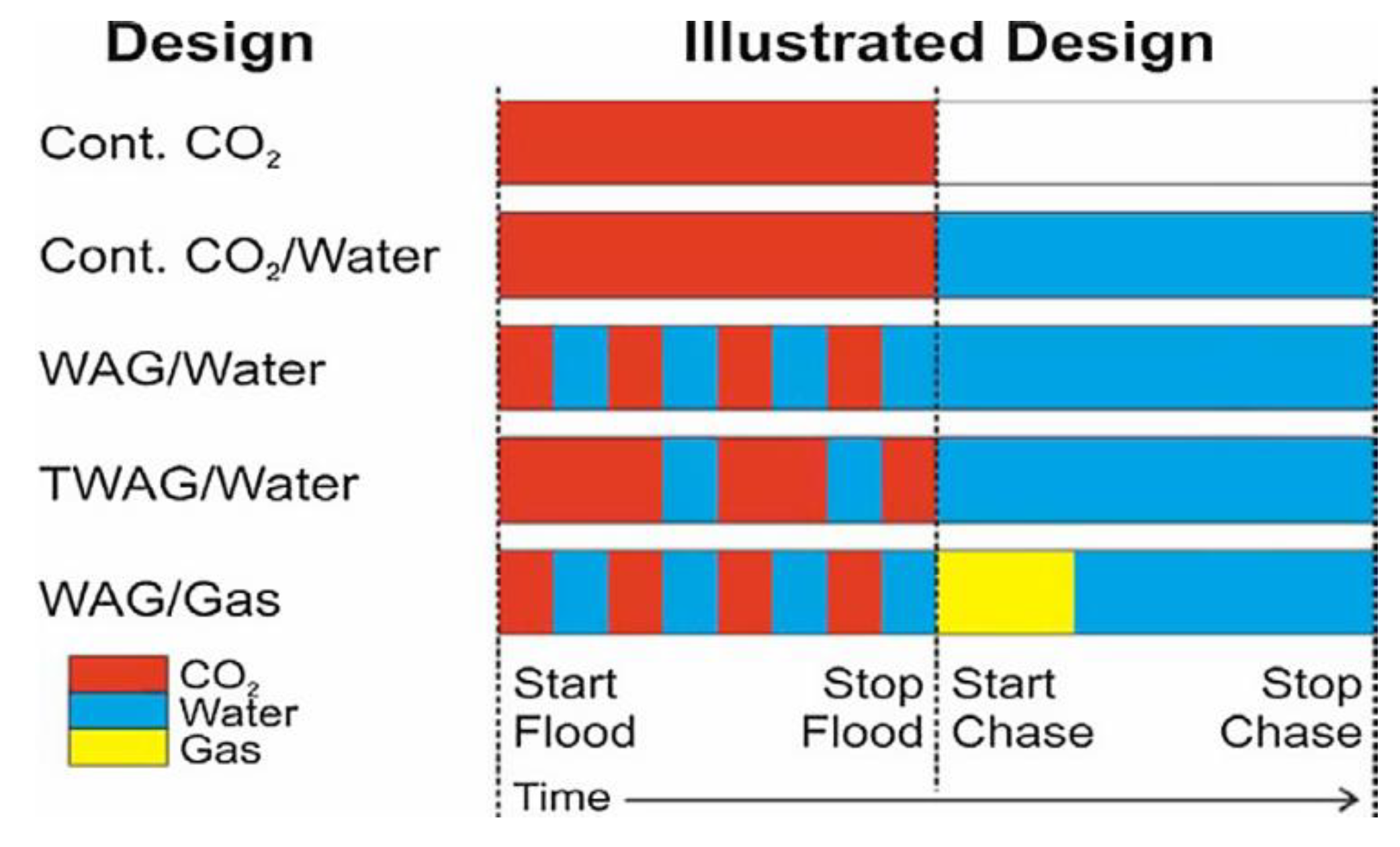 Design

Illustrated Design

Cont. $CO_2$

Cont. $CO_2$/Water

WAG/Water

TWAG/Water

WAG/Gas

$CO_2$
Water
Gas

Start Flood

Stop Flood

Start Chase

Stop Chase

Time